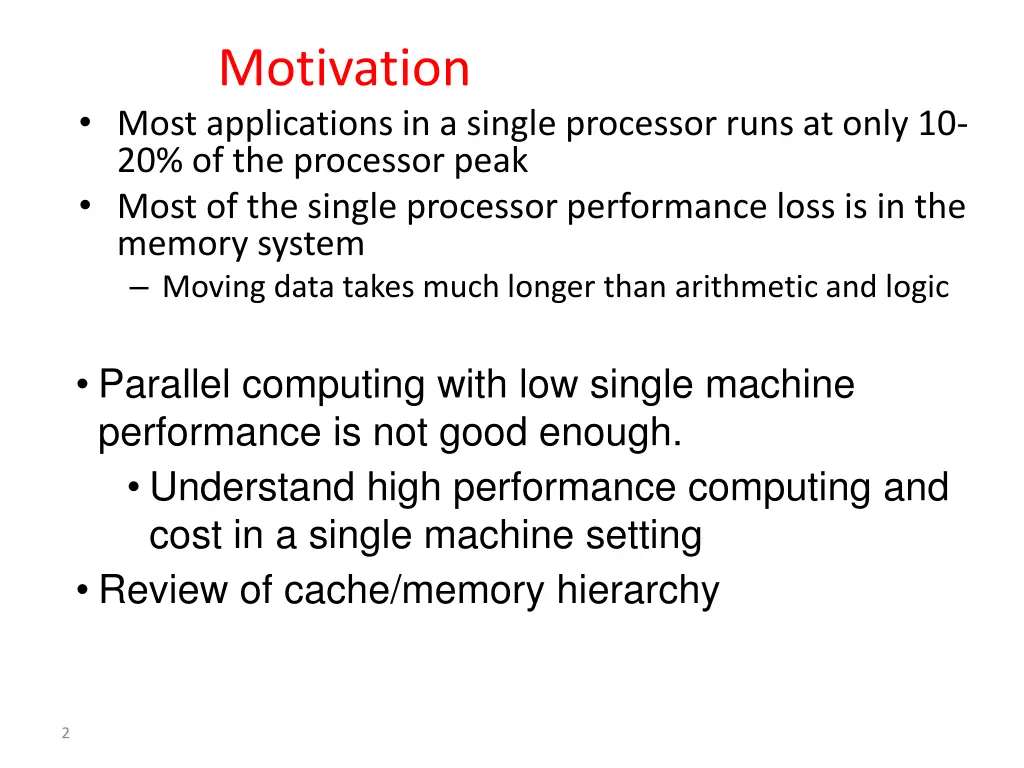 Motivation

• Most applications in a single processor runs at only 10-20% of the processor peak
• Most of the single processor performance loss is in the memory system
– Moving data takes much longer than arithmetic and logic

• Parallel computing with low single machine performance is not good enough.
• Understand high performance computing and cost in a single machine setting
• Review of cache/memory hierarchy

2